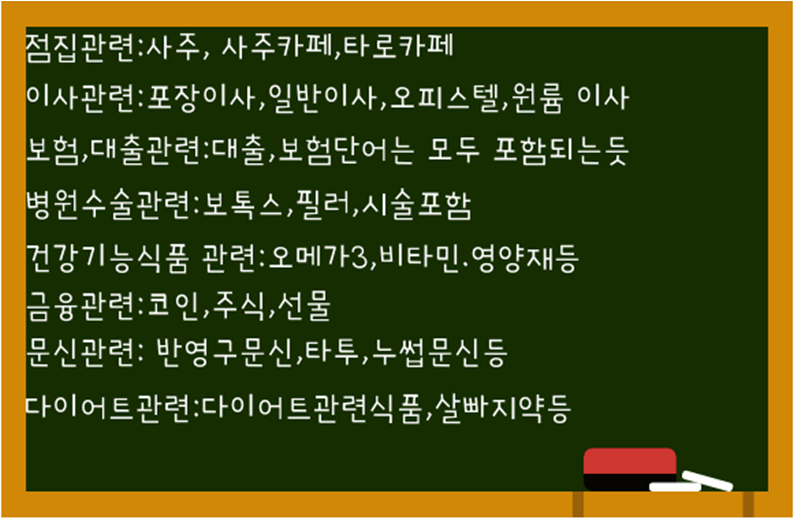 점집관련:사주, 사주카페,타로카페

이사관련:포장이사,일반이사,오피스텔,원룸 이사

보험,대출관련:대출,보험단어는 모두 포함되는듯

병원수술관련:보톡스,필러,시술포함

건강기능식품 관련:오메가3,비타민.영양재등

금융관련:코인,주식,선물

문신관련: 반영구문신,타투,누썹문신등

다이어트관련:다이어트관련식품,살빠지약등